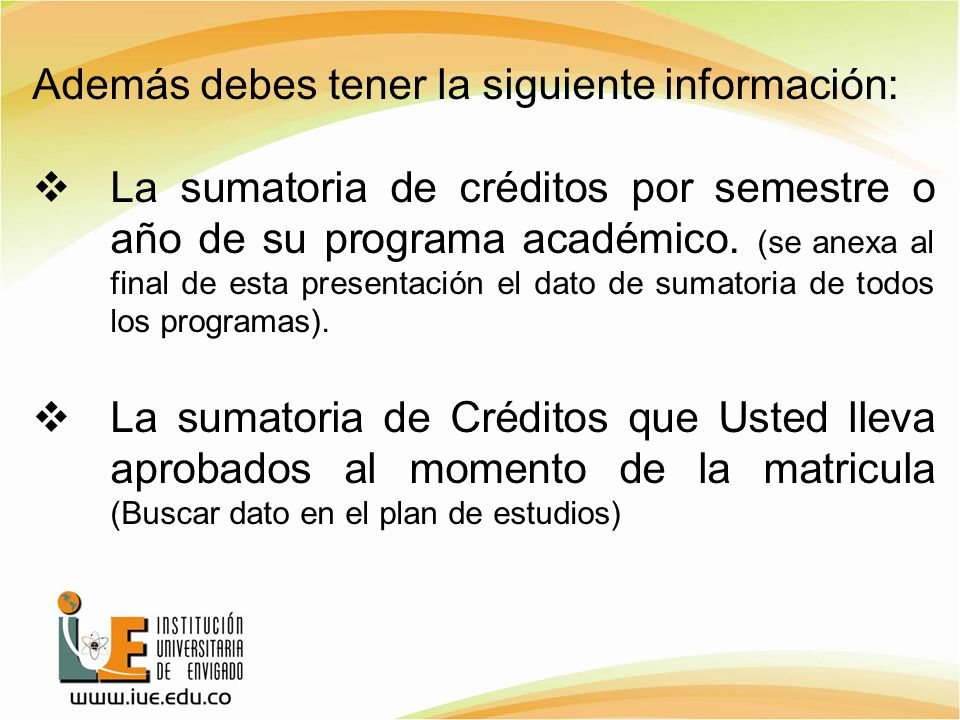 Además debes tener la siguiente información:

❖ La sumatoria de créditos por semestre o año de su programa académico. (se anexa al final de esta presentación el dato de sumatoria de todos los programas).

❖ La sumatoria de Créditos que Usted lleva aprobados al momento de la matricula (Buscar dato en el plan de estudios)

IUE INSTITUCIÓN UNIVERSITARIA DE ENVIGADO
www.iue.edu.co